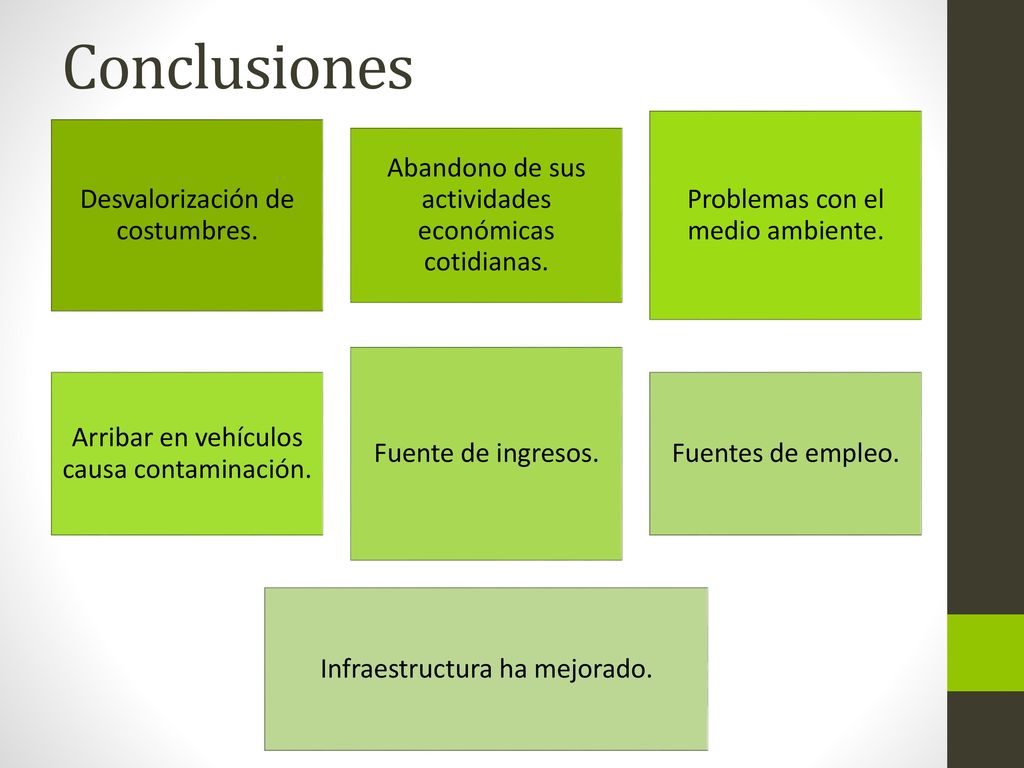 Conclusiones

Desvalorización de costumbres.

Abandono de sus actividades económicas cotidianas.

Problemas con el medio ambiente.

Arribar en vehículos causa contaminación.

Fuente de ingresos.

Fuentes de empleo.

Infraestructura ha mejorado.